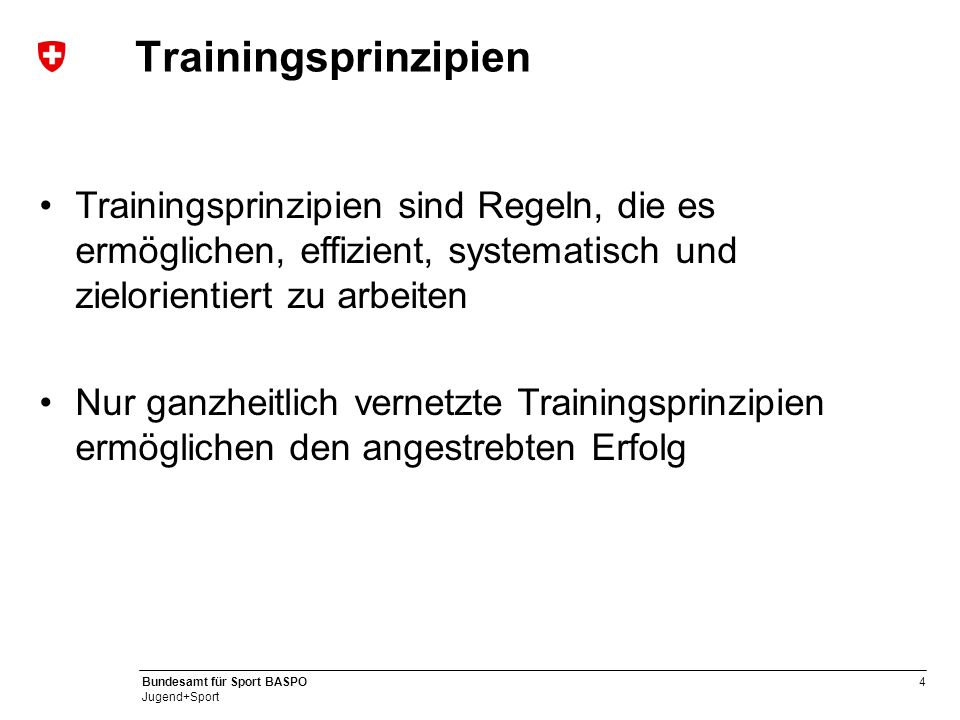 Trainingsprinzipien

• Trainingsprinzipien sind Regeln, die es ermöglichen, effizient, systematisch und zielorientiert zu arbeiten

• Nur ganzheitlich vernetzte Trainingsprinzipien ermöglichen den angestrebten Erfolg

Bundesamt für Sport BASPO
Jugend+Sport

4